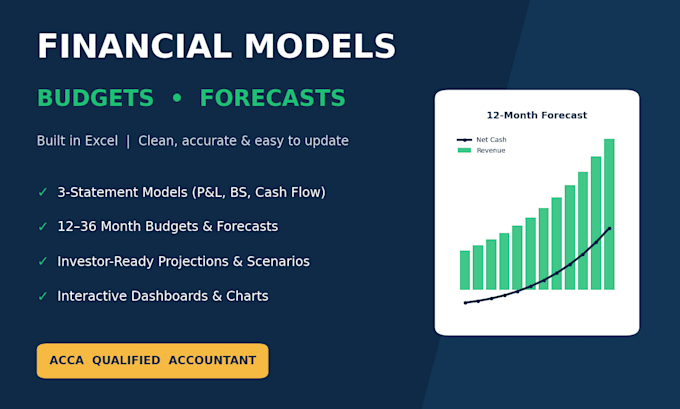 FINANCIAL MODELS

BUDGETS • FORECASTS

Built in Excel | Clean, accurate & easy to update

✓ 3-Statement Models (P&L, BS, Cash Flow)

✓ 12–36 Month Budgets & Forecasts

✓ Investor-Ready Projections & Scenarios

✓ Interactive Dashboards & Charts

ACCA QUALIFIED ACCOUNTANT

12-Month Forecast

Net Cash

Revenue